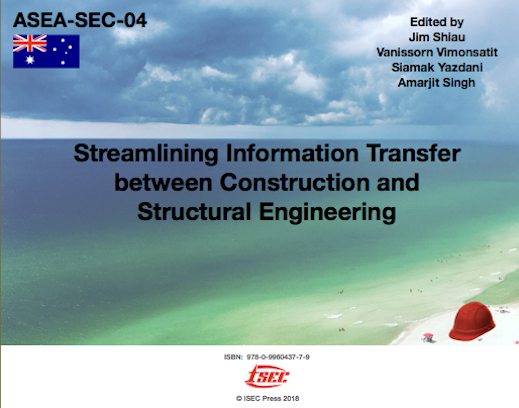 ASEA-SEC-04

Edited by
Jim Shiau
Vanissorn Vimonsatit
Siamak Yazdani
Amarjit Singh

Streamlining Information Transfer between Construction and Structural Engineering

ISBN: 978-0-9960437-7-9

ISEC

© ISEC Press 2018